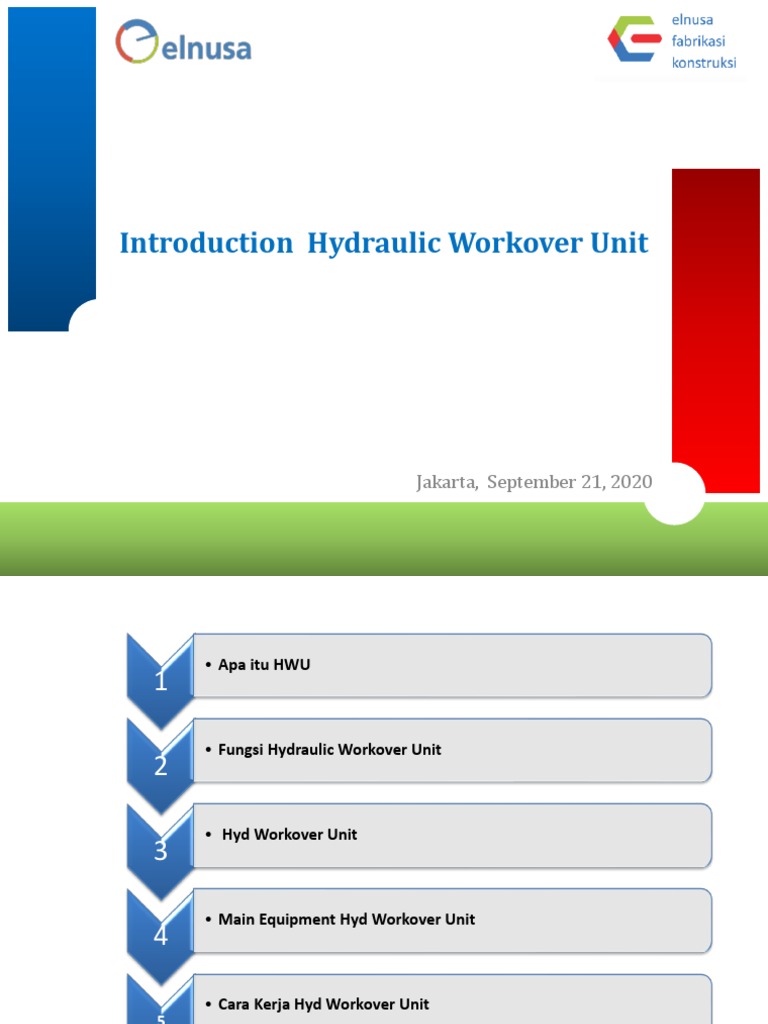 elnusa

elnusa fabrikasi konstruksi

Introduction Hydraulic Workover Unit

Jakarta, September 21, 2020

1
• Apa itu HWU

2
• Fungsi Hydraulic Workover Unit

3
• Hyd Workover Unit

4
• Main Equipment Hyd Workover Unit

5
• Cara Kerja Hyd Workover Unit